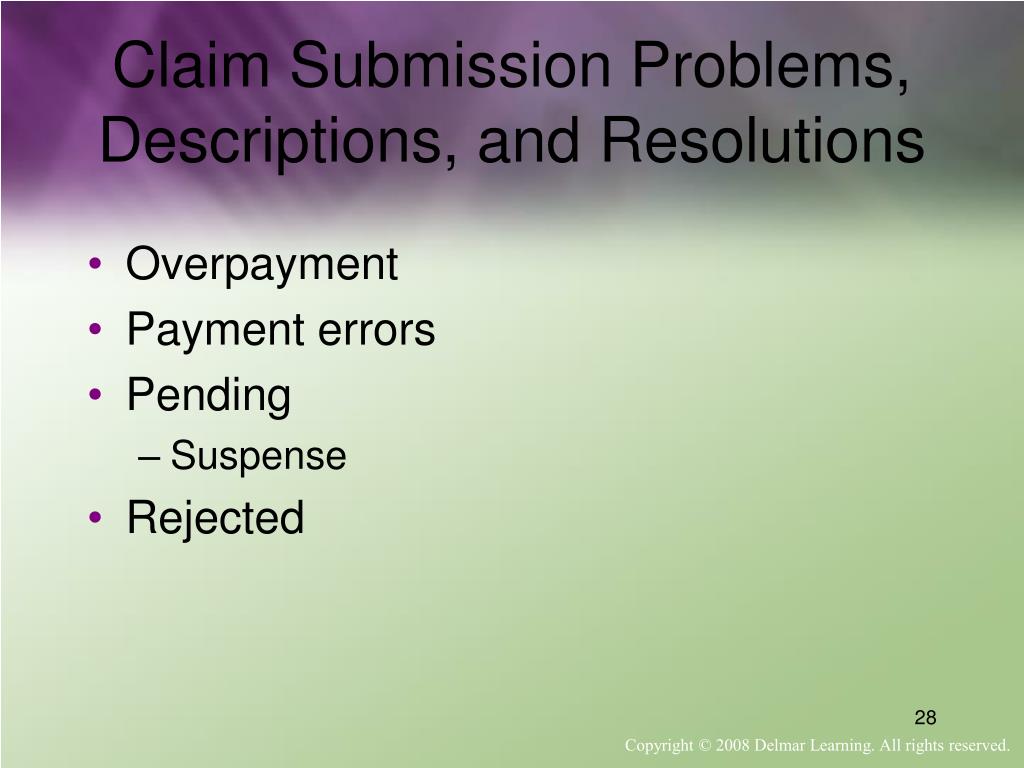 Claim Submission Problems, Descriptions, and Resolutions

• Overpayment
• Payment errors
• Pending
– Suspense
• Rejected

28

Copyright © 2008 Delmar Learning. All rights reserved.